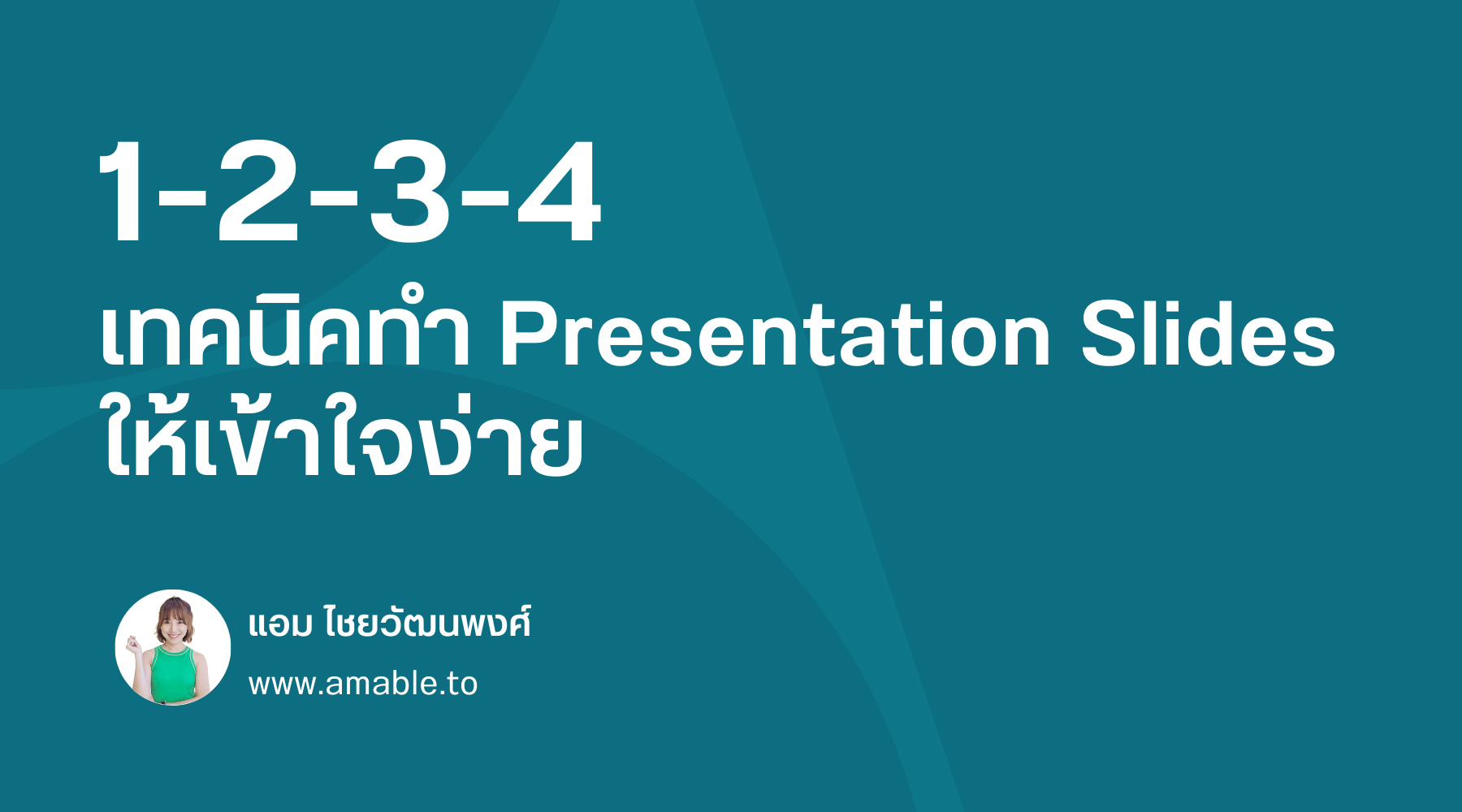 1-2-3-4
เทคนิคทำ Presentation Slides ให้เข้าใจง่าย

แอม ไชยวัฒนพงศ์
www.amable.to